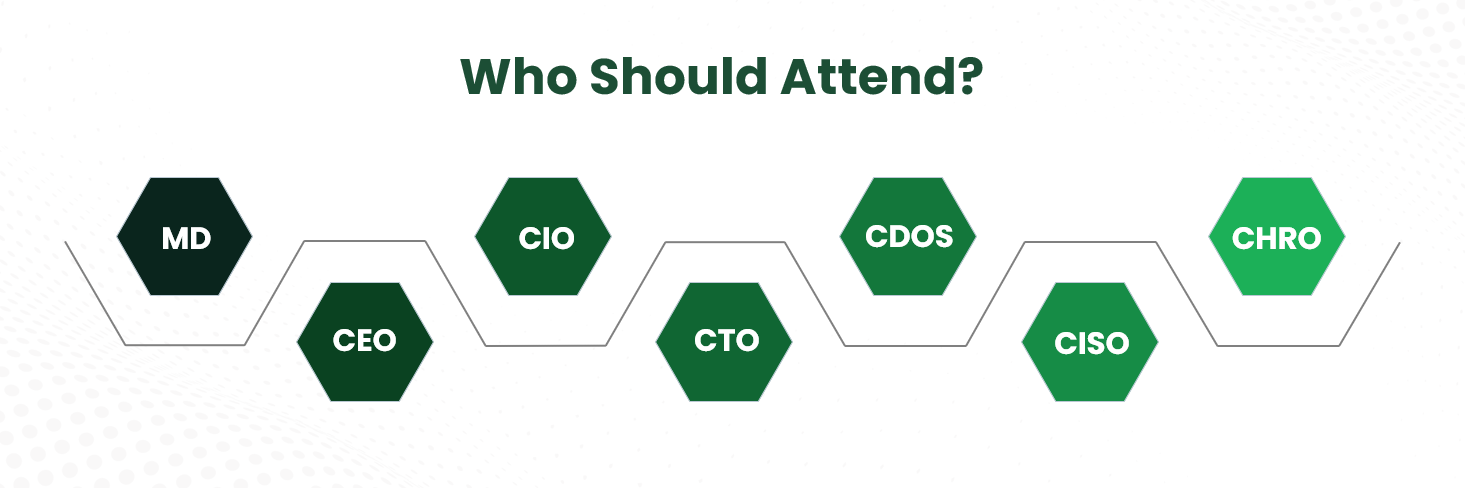 Who Should Attend?

MD

CEO

CIO

CTO

CDOS

CISO

CHRO